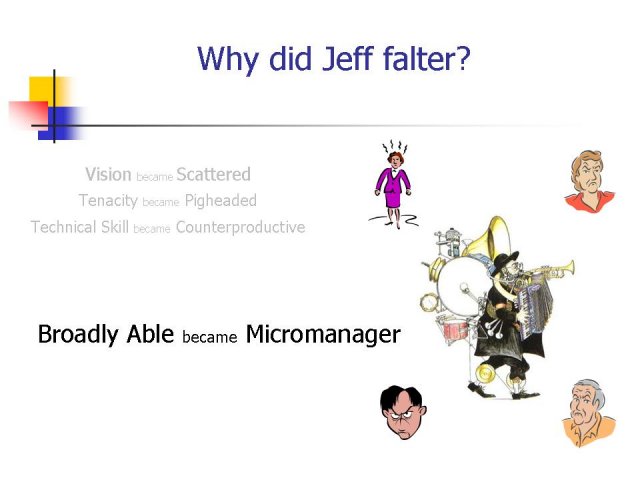 Why did Jeff falter?

Vision became Scattered
Tenacity became Pigheaded
Technical Skill became Counterproductive

Broadly Able became Micromanager